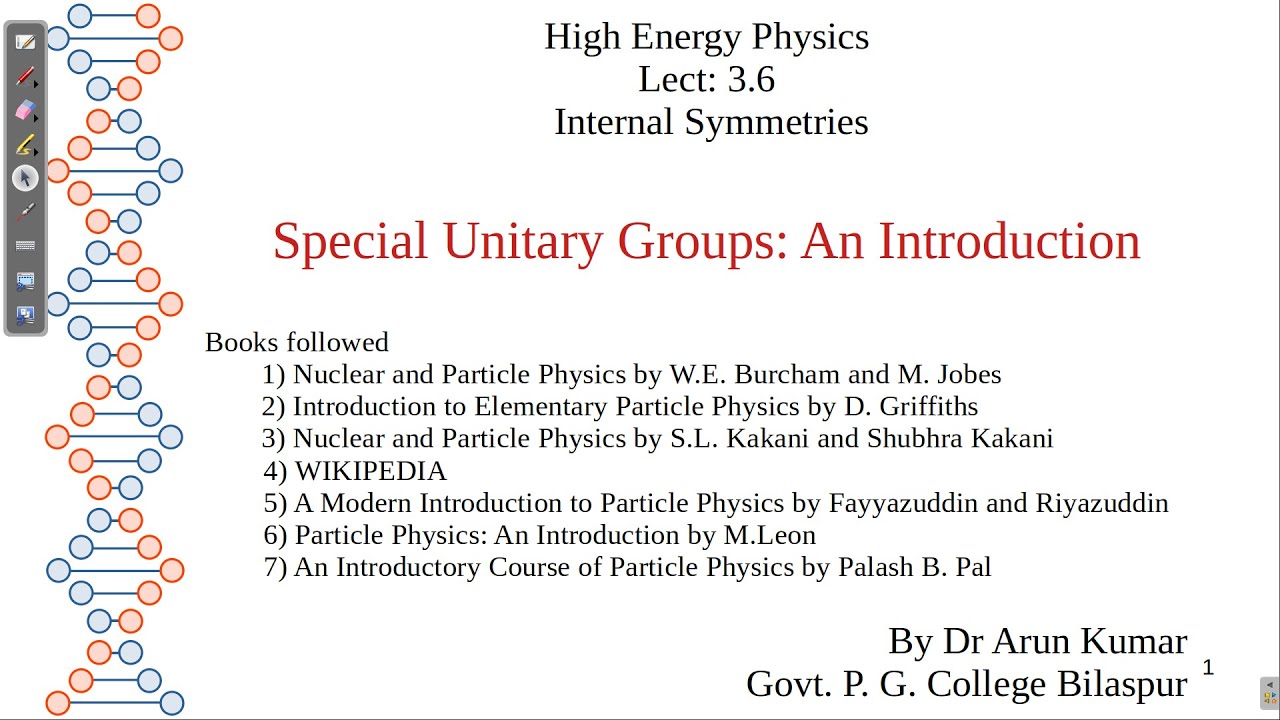 High Energy Physics
Lect: 3.6
Internal Symmetries

Special Unitary Groups: An Introduction

Books followed
1) Nuclear and Particle Physics by W.E. Burcham and M. Jobes
2) Introduction to Elementary Particle Physics by D. Griffiths
3) Nuclear and Particle Physics by S.L. Kakani and Shubhra Kakani
4) WIKIPEDIA
5) A Modern Introduction to Particle Physics by Fayyazuddin and Riyazuddin
6) Particle Physics: An Introduction by M.Leon
7) An Introductory Course of Particle Physics by Palash B. Pal

By Dr Arun Kumar
Govt. P. G. College Bilaspur

1